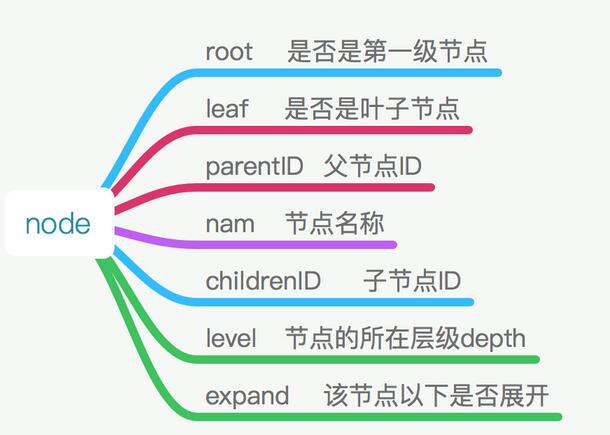 node

root 是否是第一级节点

leaf 是否是叶子节点

parentID 父节点ID

nam 节点名称

childrenID 子节点ID

level 节点的所在层级depth

expand 该节点以下是否展开